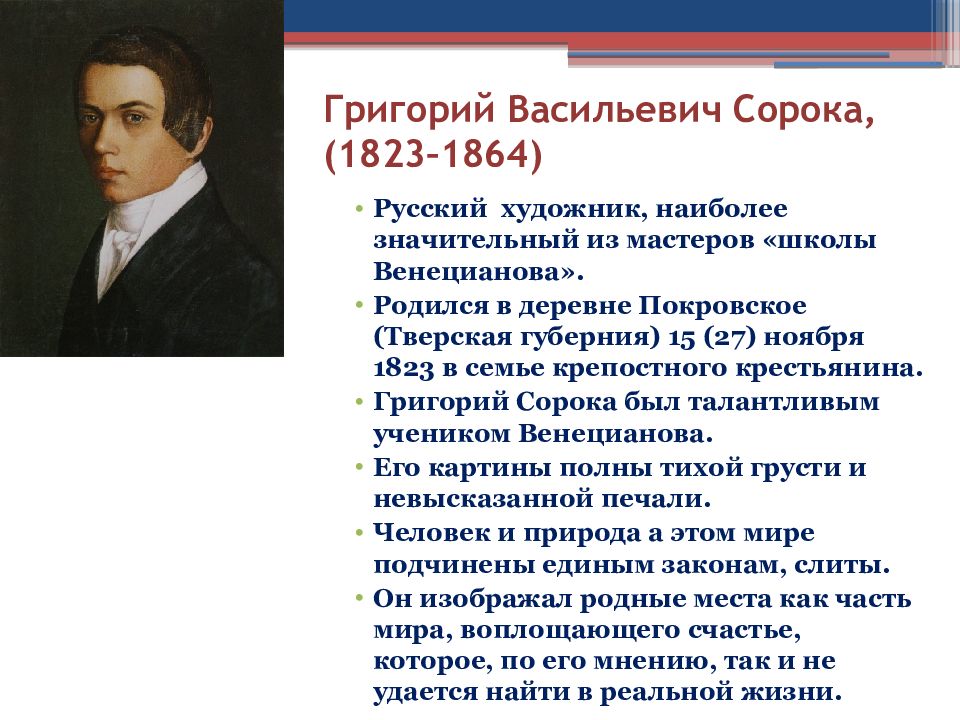 Григорий Васильевич Сорока, (1823-1864)

• Русский художник, наиболее значительный из мастеров «школы Венецианова».
• Родился в деревне Покровское (Тверская губерния) 15 (27) ноября 1823 в семье крепостного крестьянина.
• Григорий Сорока был талантливым учеником Венецианова.
• Его картины полны тихой грусти и невысказанной печали.
• Человек и природа а этом мире подчинены единым законам, слиты.
• Он изображал родные места как часть мира, воплощающего счастье, которое, по его мнению, так и не удается найти в реальной жизни.